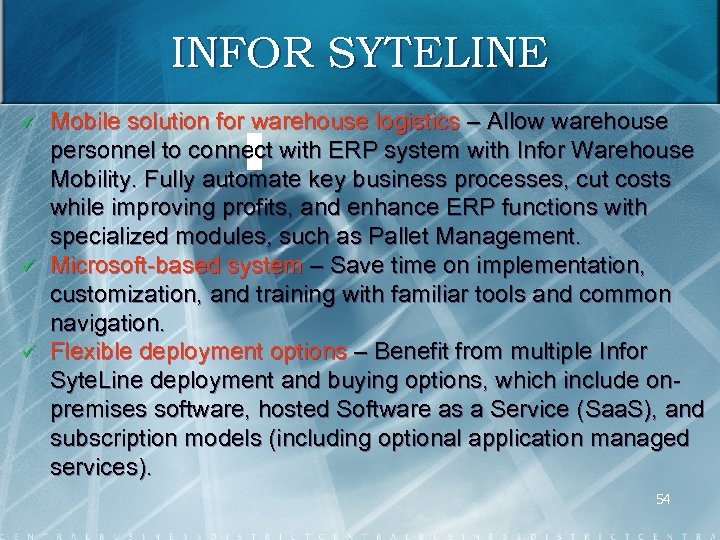 INFOR SYTELINE

✓ Mobile solution for warehouse logistics – Allow warehouse personnel to connect with ERP system with Infor Warehouse Mobility. Fully automate key business processes, cut costs while improving profits, and enhance ERP functions with specialized modules, such as Pallet Management.

✓ Microsoft-based system – Save time on implementation, customization, and training with familiar tools and common navigation.

✓ Flexible deployment options – Benefit from multiple Infor SyteLine deployment and buying options, which include on-premises software, hosted Software as a Service (SaaS), and subscription models (including optional application managed services).

54

CENTRALBUSINESSDISTRICTCENTRALBUSINESSDISTRICTCENTRA